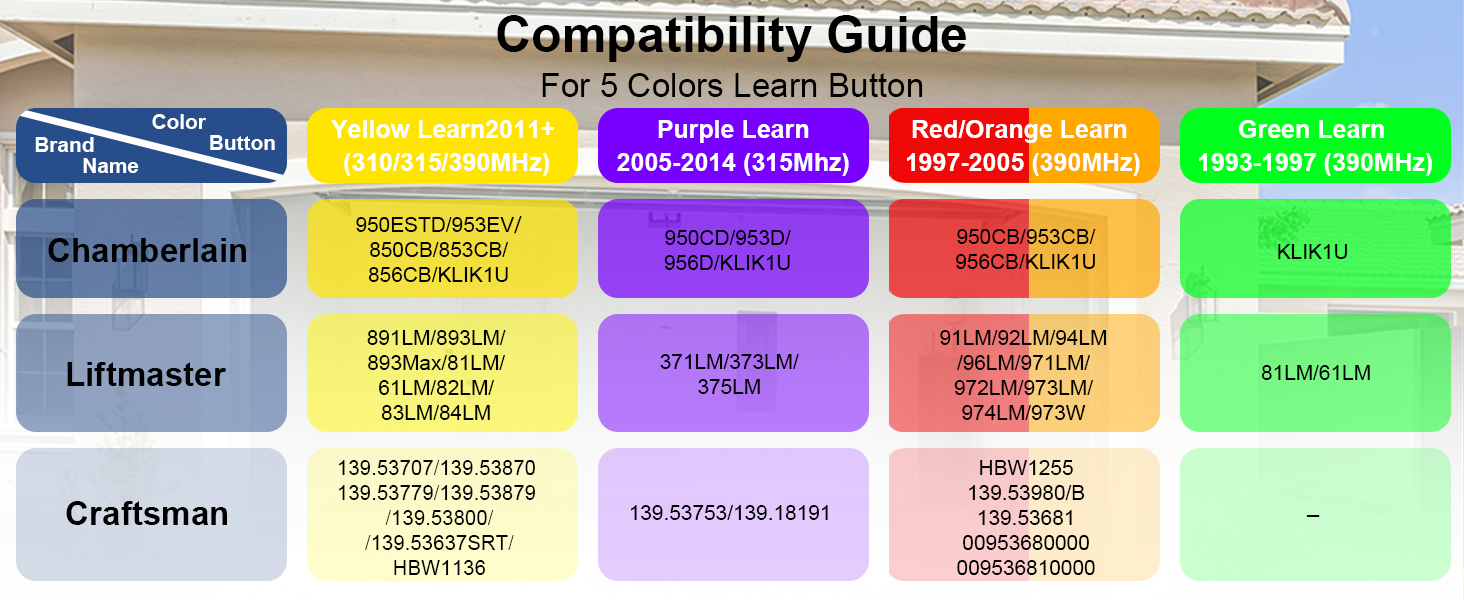 Compatibility Guide
For 5 Colors Learn Button

| Color Button / Brand Name | Yellow Learn2011+ (310/315/390MHz) | Purple Learn 2005-2014 (315Mhz) | Red/Orange Learn 1997-2005 (390MHz) | Green Learn 1993-1997 (390MHz) |
|---|---|---|---|---|
| Chamberlain | 950ESTD/953EV/ 850CB/853CB/ 856CB/KLIK1U | 950CD/953D/ 956D/KLIK1U | 950CB/953CB/ 956CB/KLIK1U | KLIK1U |
| Liftmaster | 891LM/893LM/ 893Max/81LM/ 61LM/82LM/ 83LM/84LM | 371LM/373LM/ 375LM | 91LM/92LM/94LM /96LM/971LM/ 972LM/973LM/ 974LM/973W | 81LM/61LM |
| Craftsman | 139.53707/139.53870 139.53779/139.53879 /139.53800/ /139.53637SRT/ HBW1136 | 139.53753/139.18191 | HBW1255 139.53980/B 139.53681 00953680000 009536810000 | – |